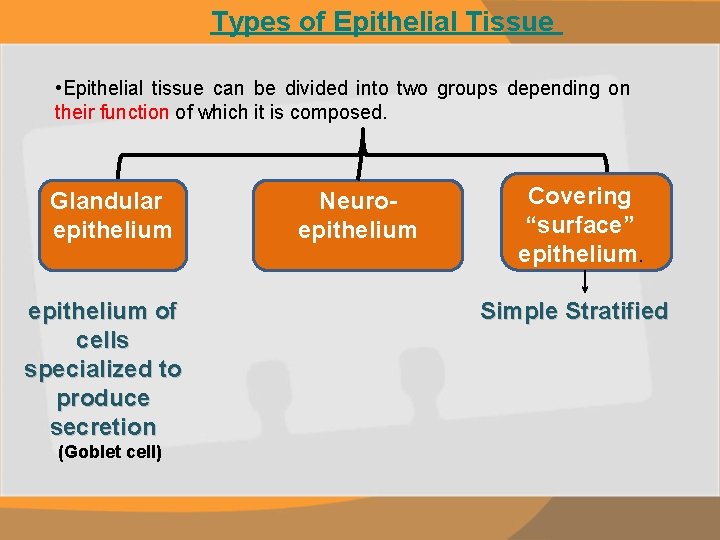 Types of Epithelial Tissue

•Epithelial tissue can be divided into two groups depending on their function of which it is composed.

Glandular epithelium

Neuro-epithelium

Covering "surface" epithelium.

epithelium of cells specialized to produce secretion
(Goblet cell)

Simple Stratified